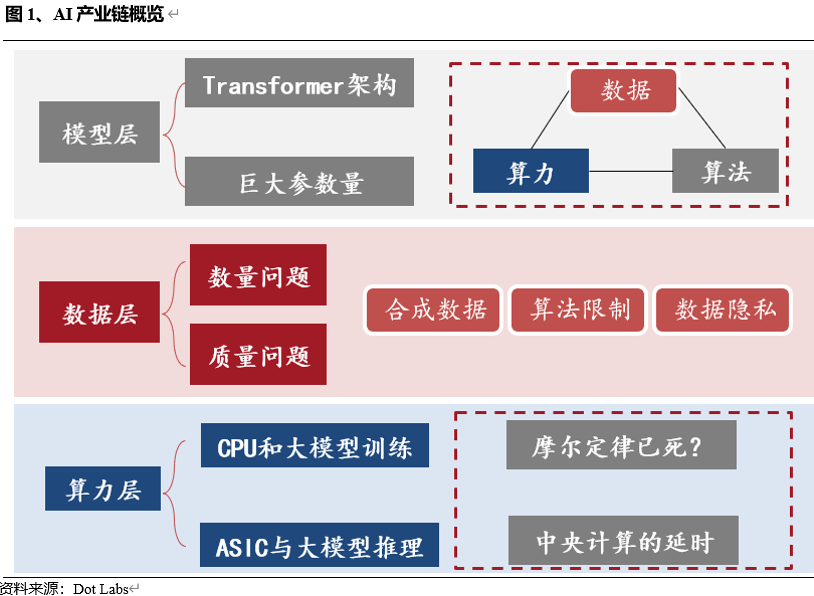 图 1、AI 产业链概览

模型层

Transformer架构

巨大参数量

数据

算力

算法

数据层

数量问题

质量问题

合成数据

算法限制

数据隐私

算力层

CPU和大模型训练

ASIC与大模型推理

摩尔定律已死?

中央计算的延时

资料来源：Dot Labs